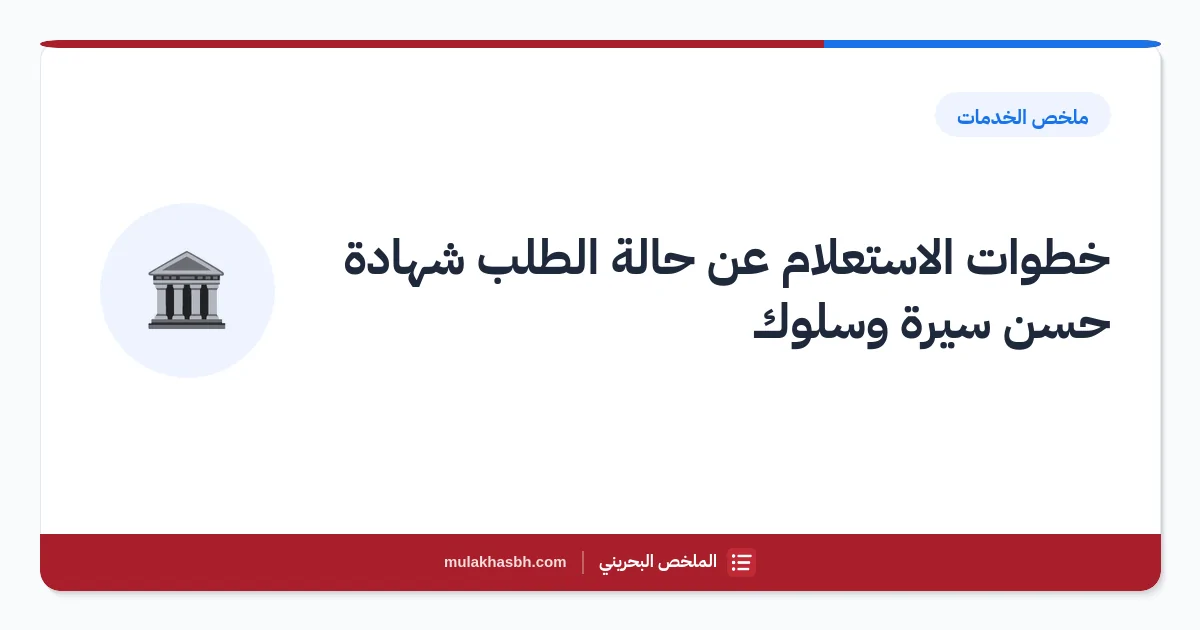 ملخص الخدمات

خطوات الاستعلام عن حالة الطلب شهادة حسن سيرة وسلوك

الملخص البحريني | mulakhasbh.com